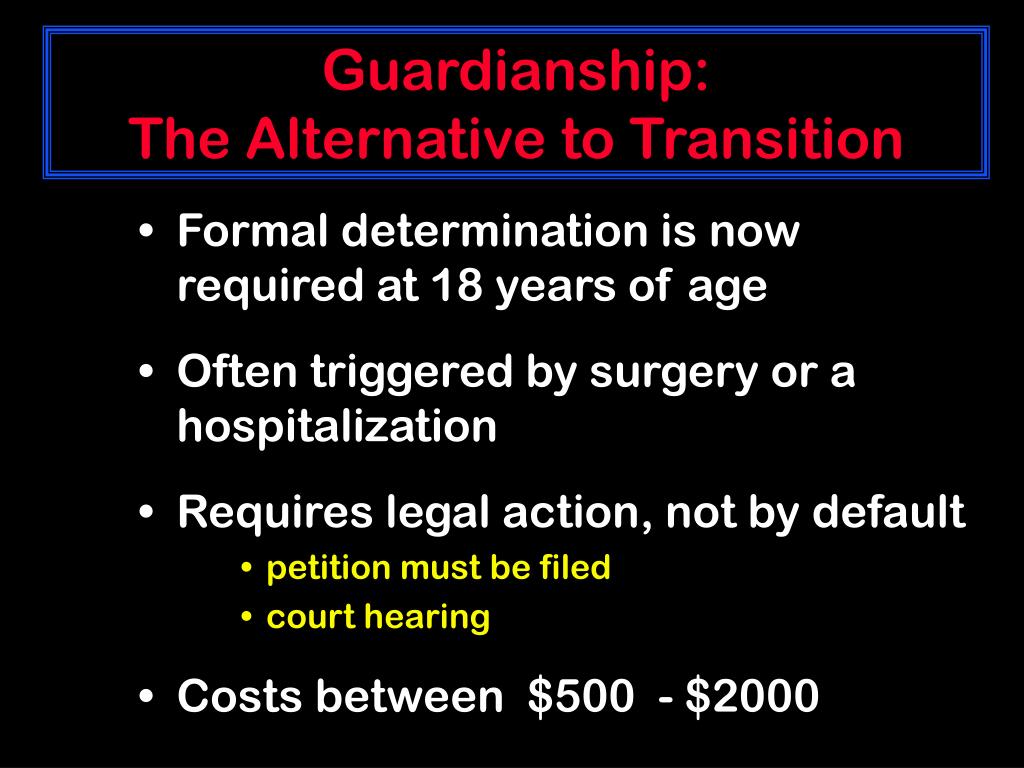 Guardianship:
The Alternative to Transition

• Formal determination is now required at 18 years of age

• Often triggered by surgery or a hospitalization

• Requires legal action, not by default
  • petition must be filed
  • court hearing

• Costs between \$500 - \$2000